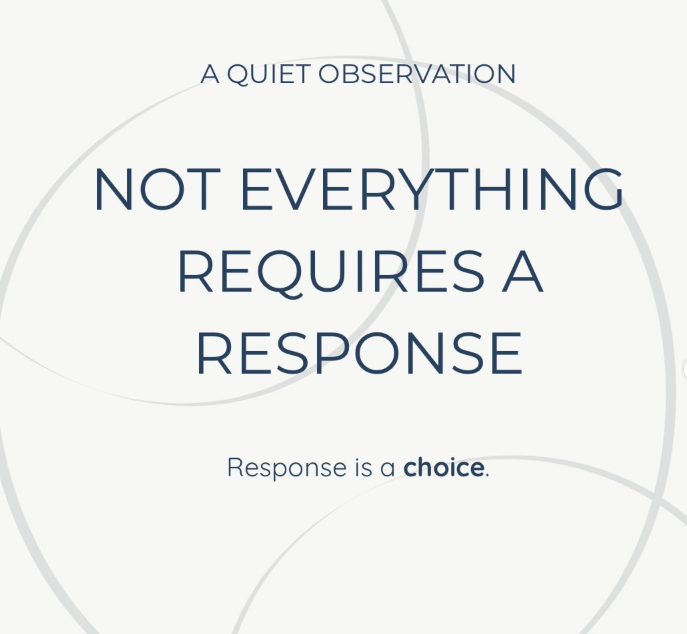 A QUIET OBSERVATION

NOT EVERYTHING REQUIRES A RESPONSE

Response is a choice.